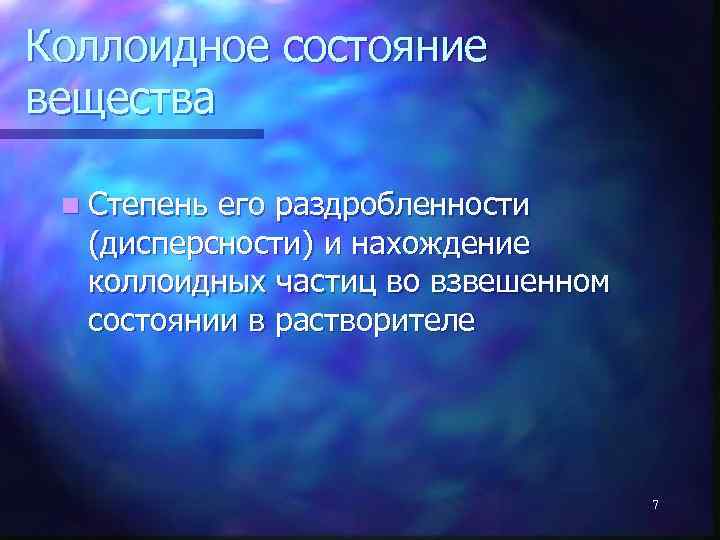 Коллоидное состояние вещества

Степень его раздробленности (дисперсности) и нахождение коллоидных частиц во взвешенном состоянии в растворителе

7